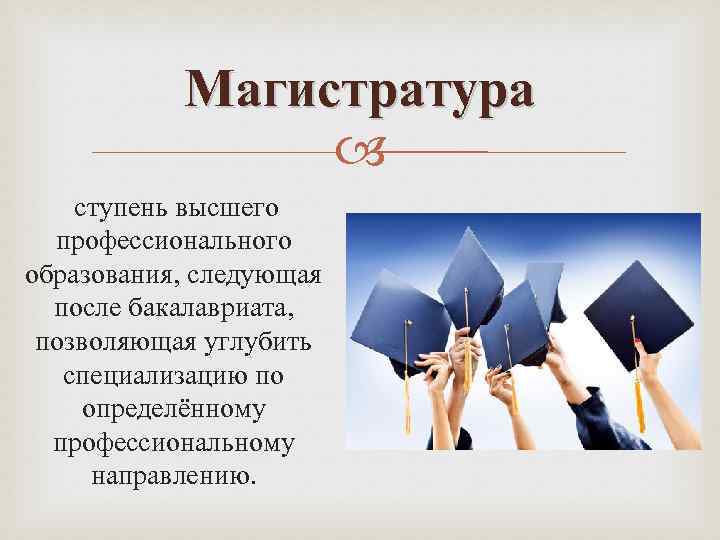 Магистратура

ступень высшего профессионального образования, следующая после бакалавриата, позволяющая углубить специализацию по определённому профессиональному направлению.